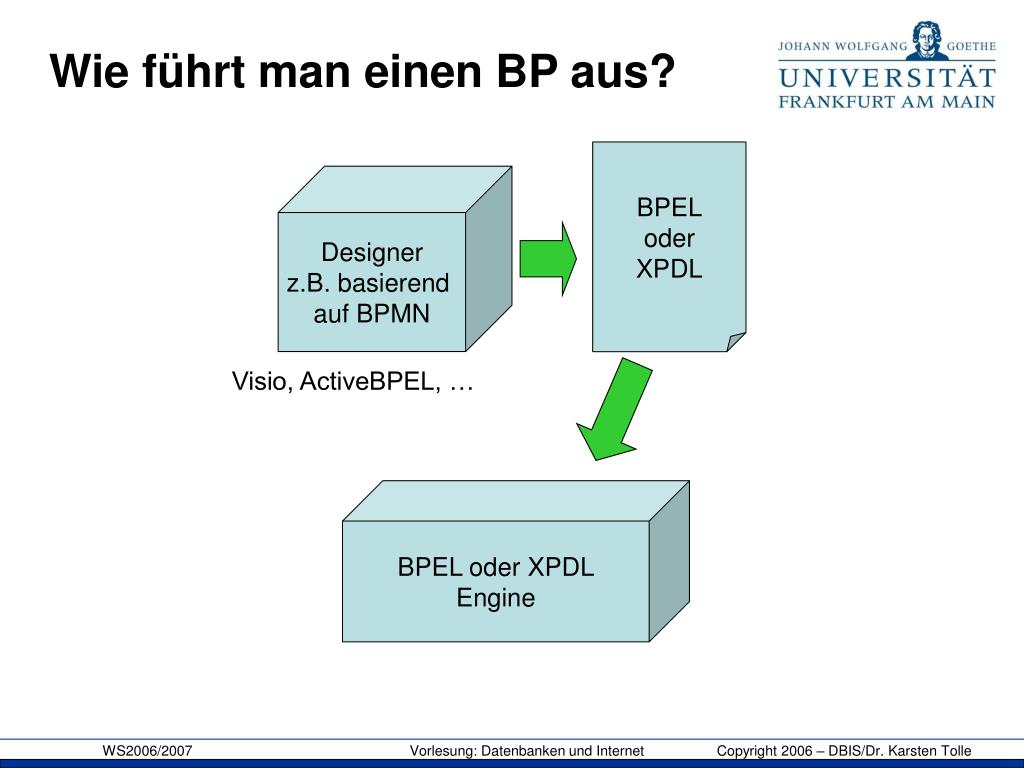 Wie führt man einen BP aus?

JOHANN WOLFGANG GOETHE
UNIVERSITÄT
FRANKFURT AM MAIN

Designer
z.B. basierend auf BPMN

BPEL
oder
XPDL

Visio, ActiveBPEL, …

BPEL oder XPDL
Engine

WS2006/2007 Vorlesung: Datenbanken und Internet Copyright 2006 – DBIS/Dr. Karsten Tolle